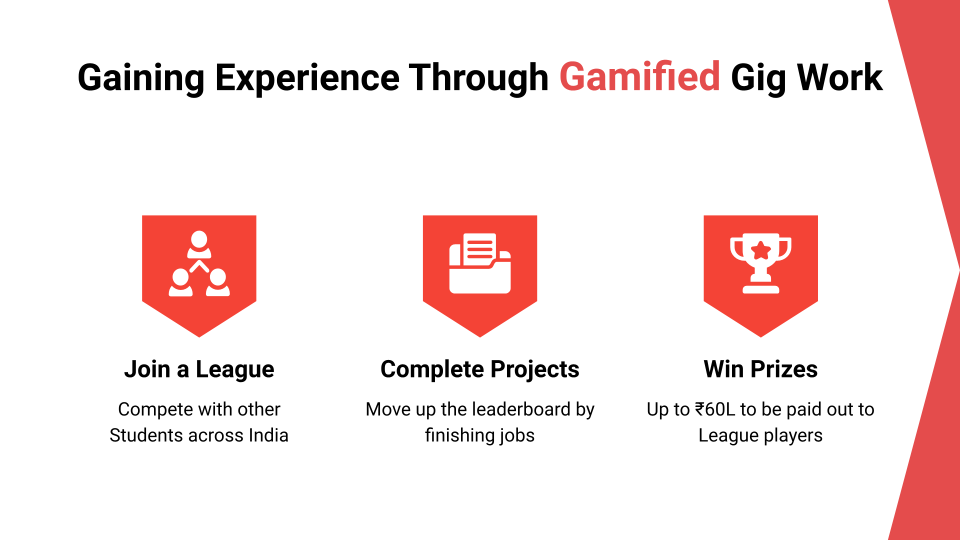 Gaining Experience Through Gamified Gig Work

Join a League

Compete with other Students across India

Complete Projects

Move up the leaderboard by finishing jobs

Win Prizes

Up to ₹60L to be paid out to League players